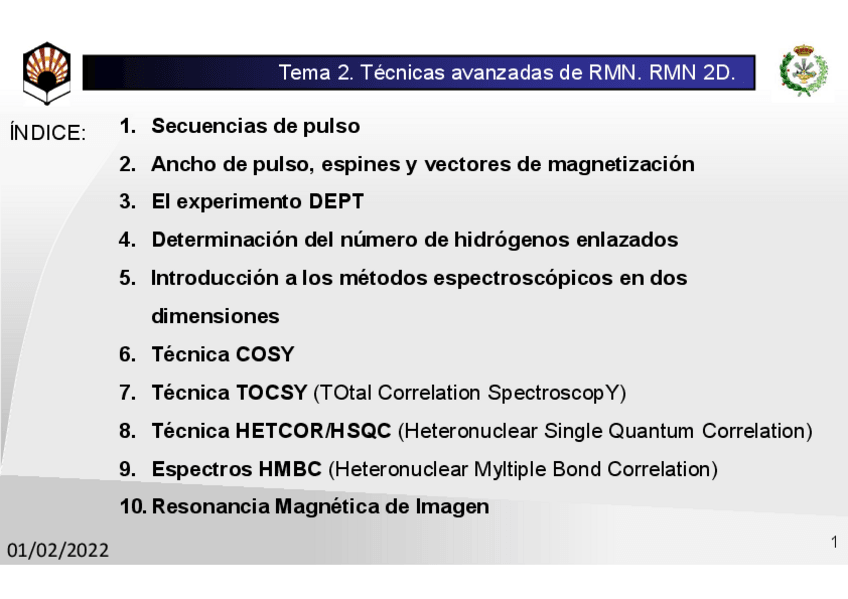 Tema 2. Técnicas avanzadas de RMN. RMN 2D.

ÍNDICE:

1. Secuencias de pulso
2. Ancho de pulso, espines y vectores de magnetización
3. El experimento DEPT
4. Determinación del número de hidrógenos enlazados
5. Introducción a los métodos espectroscópicos en dos dimensiones
6. Técnica COSY
7. Técnica TOCSY (TOtal Correlation SpectroscopY)
8. Técnica HETCOR/HSQC (Heteronuclear Single Quantum Correlation)
9. Espectros HMBC (Heteronuclear Myltiple Bond Correlation)
10. Resonancia Magnética de Imagen

01/02/2022

1